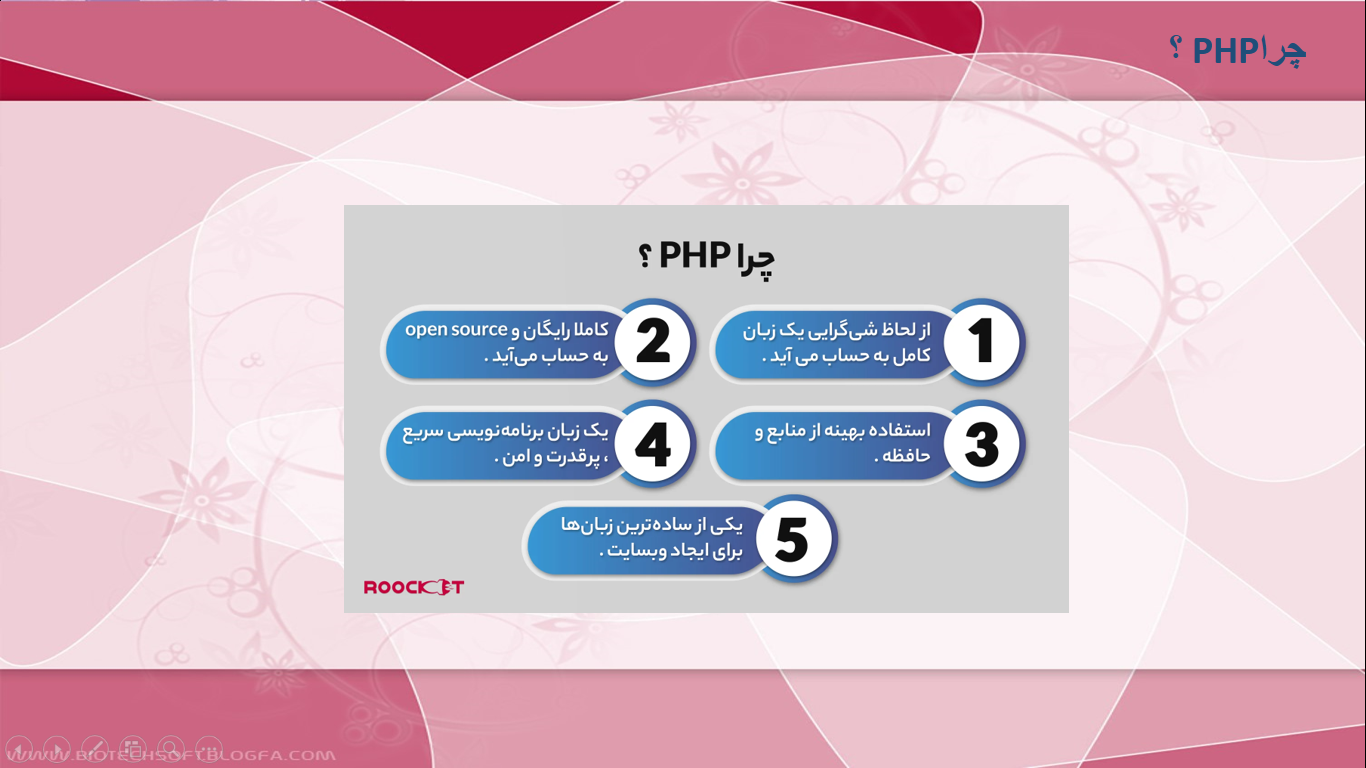 چراPHP ؟

چرا PHP ؟

1 از لحاظ شی‌گرایی یک زبان کامل به حساب می آید .

2 کاملا رایگان و open source به حساب می‌آید .

3 استفاده بهینه از منابع و حافظه .

4 یک زبان برنامه‌نویسی سریع ، پرقدرت و امن .

5 یکی از ساده‌ترین زبان‌ها برای ایجاد وبسایت .

ROOCKET

WWW.BIOTECHSOFT.BLOGFA.COM